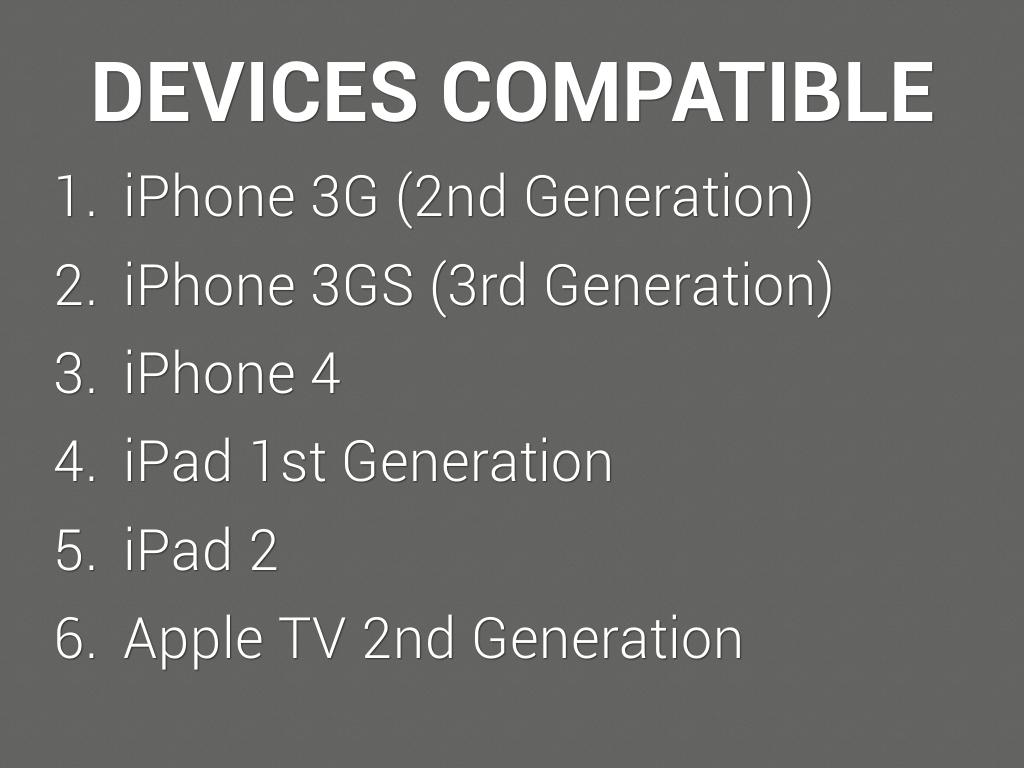 DEVICES COMPATIBLE

1. iPhone 3G (2nd Generation)
2. iPhone 3GS (3rd Generation)
3. iPhone 4
4. iPad 1st Generation
5. iPad 2
6. Apple TV 2nd Generation